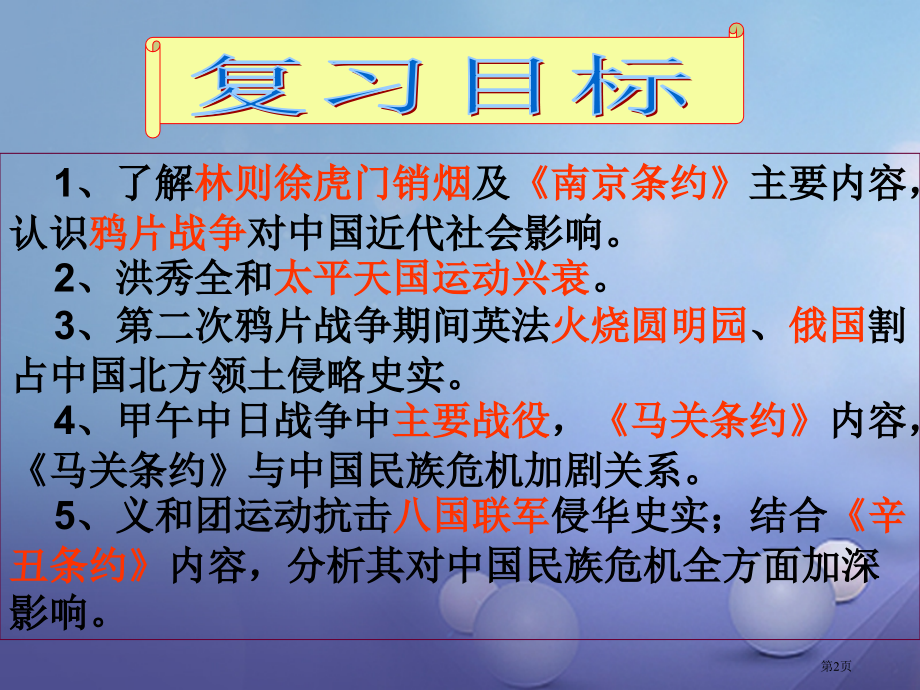 复习目标

1、了解林则徐虎门销烟及《南京条约》主要内容，认识鸦片战争对中国近代社会影响。

2、洪秀全和太平天国运动兴衰。

3、第二次鸦片战争期间英法火烧圆明园、俄国割占中国北方领土侵略史实。

4、甲午中日战争中主要战役，《马关条约》内容，《马关条约》与中国民族危机加剧关系。

5、义和团运动抗击八国联军侵华史实；结合《辛丑条约》内容，分析其对中国民族危机全方面加深影响。

第2页